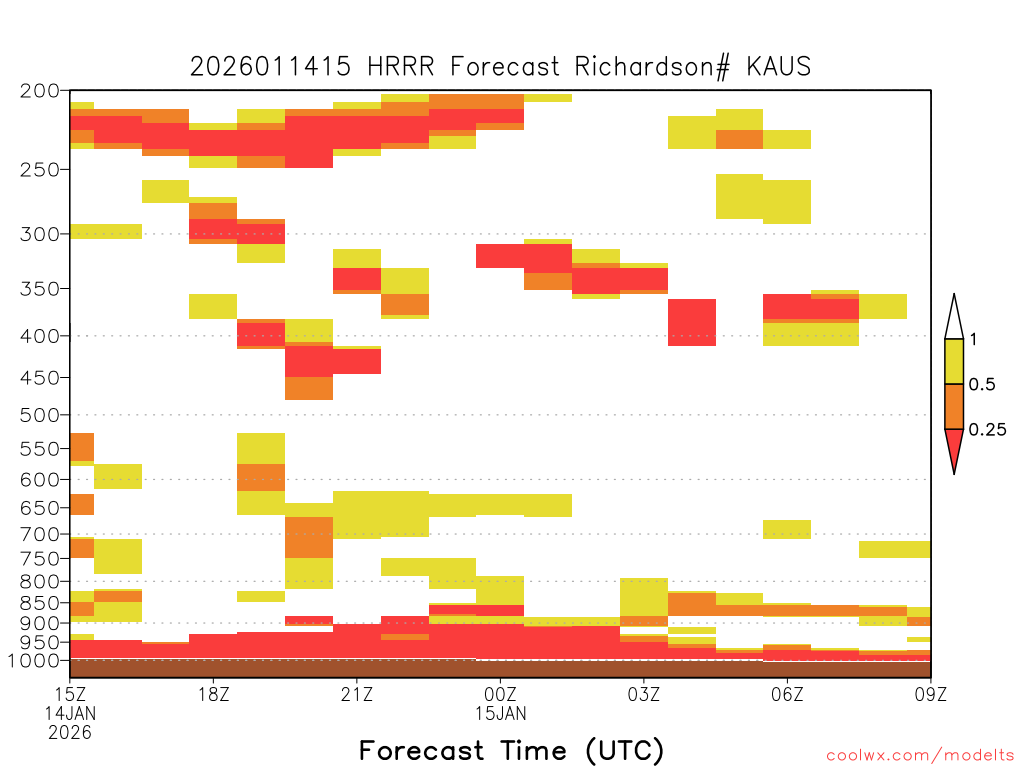 2026011415 HRRR Forecast Richardson# KAUS

200
250
300
350
400
450
500
550
600
650
700
750
800
850
900
950
1000

1
0.5
0.25

15Z
14JAN
2026
18Z
21Z
00Z
15JAN
03Z
06Z
09Z

Forecast Time (UTC)

coolwx.com/modelts